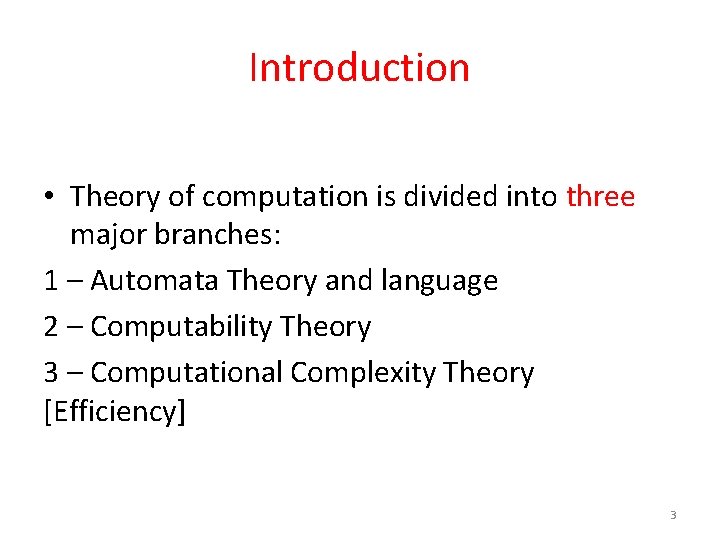 Introduction

• Theory of computation is divided into three major branches:

1 – Automata Theory and language

2 – Computability Theory

3 – Computational Complexity Theory [Efficiency]

3